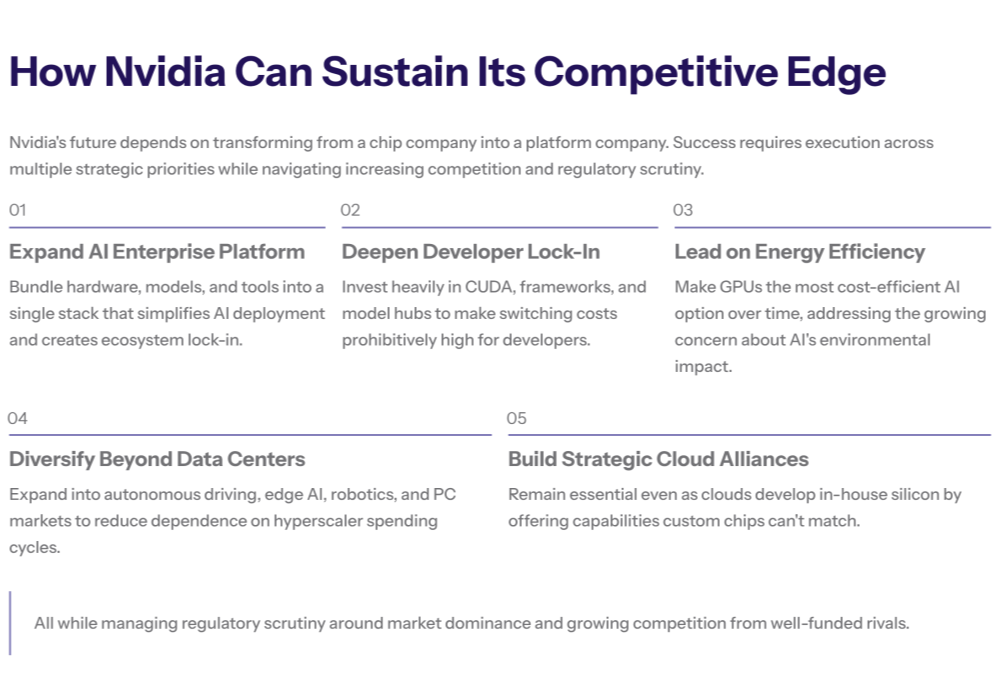 How Nvidia Can Sustain Its Competitive Edge

Nvidia's future depends on transforming from a chip company into a platform company. Success requires execution across multiple strategic priorities while navigating increasing competition and regulatory scrutiny.

01

Expand AI Enterprise Platform

Bundle hardware, models, and tools into a single stack that simplifies AI deployment and creates ecosystem lock-in.

02

Deepen Developer Lock-In

Invest heavily in CUDA, frameworks, and model hubs to make switching costs prohibitively high for developers.

03

Lead on Energy Efficiency

Make GPUs the most cost-efficient AI option over time, addressing the growing concern about AI's environmental impact.

04

Diversify Beyond Data Centers

Expand into autonomous driving, edge AI, robotics, and PC markets to reduce dependence on hyperscaler spending cycles.

05

Build Strategic Cloud Alliances

Remain essential even as clouds develop in-house silicon by offering capabilities custom chips can't match.

All while managing regulatory scrutiny around market dominance and growing competition from well-funded rivals.